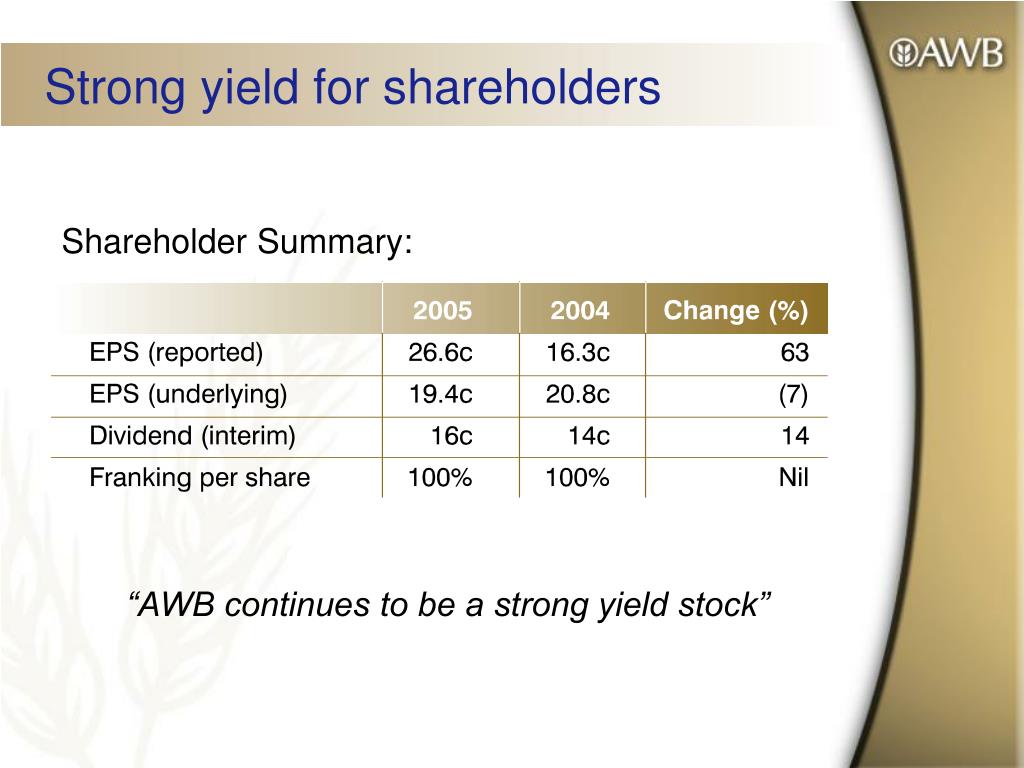 Strong yield for shareholders

AWB

Shareholder Summary:

| | 2005 | 2004 | Change (%) |
|---|---|---|---|
| EPS (reported) | 26.6c | 16.3c | 63 |
| EPS (underlying) | 19.4c | 20.8c | (7) |
| Dividend (interim) | 16c | 14c | 14 |
| Franking per share | 100% | 100% | Nil |

“AWB continues to be a strong yield stock”